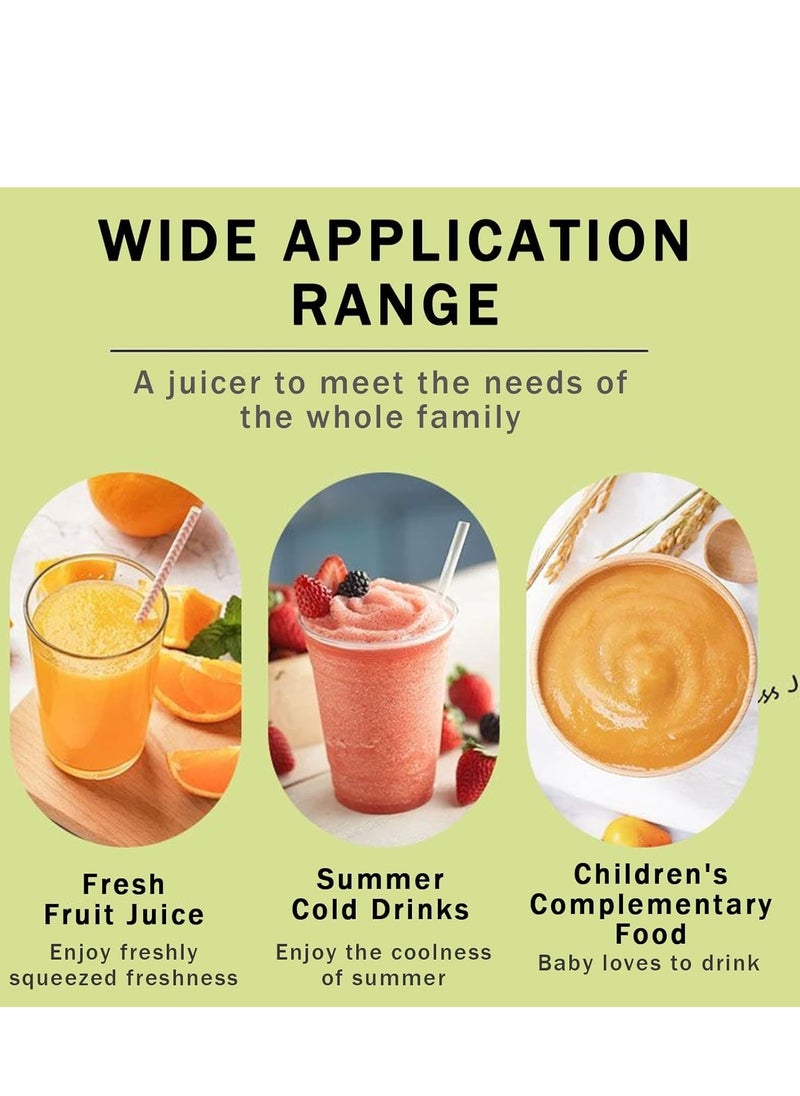 WIDE APPLICATION RANGE

A juicer to meet the needs of the whole family

Fresh Fruit Juice
Enjoy freshly squeezed freshness

Summer Cold Drinks
Enjoy the coolness of summer

Children's Complementary Food
Baby loves to drink